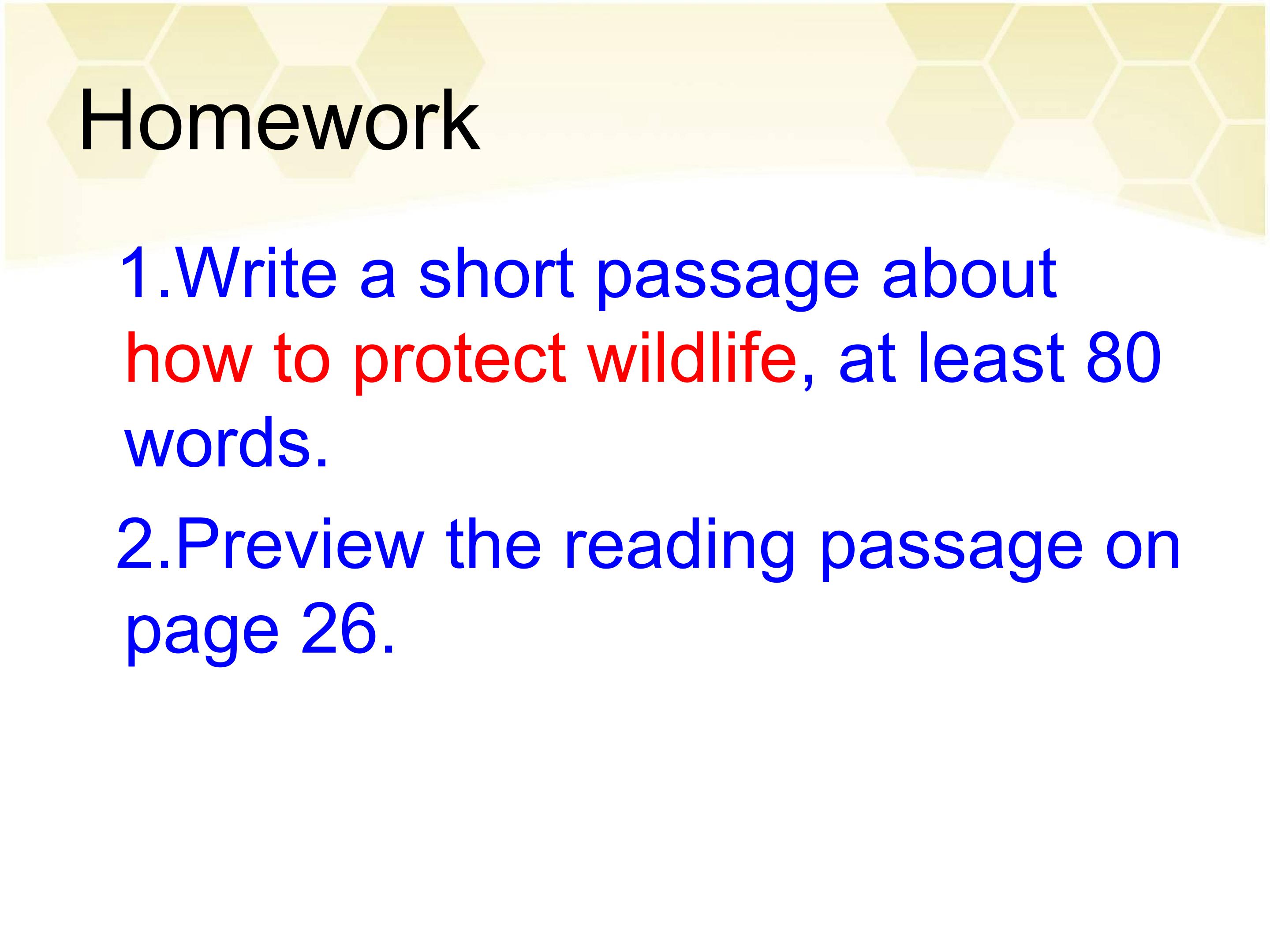 Homework

1.Write a short passage about how to protect wildlife, at least 80 words.

2.Preview the reading passage on page 26.